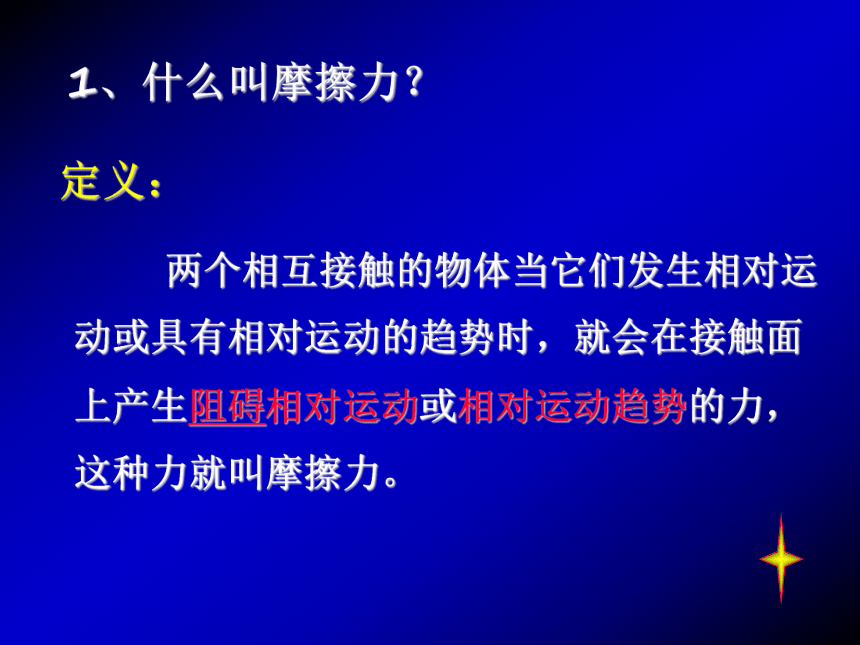 1、什么叫摩擦力?

定义:

两个相互接触的物体当它们发生相对运动或具有相对运动的趋势时，就会在接触面上产生阻碍相对运动或相对运动趋势的力，这种力就叫摩擦力。